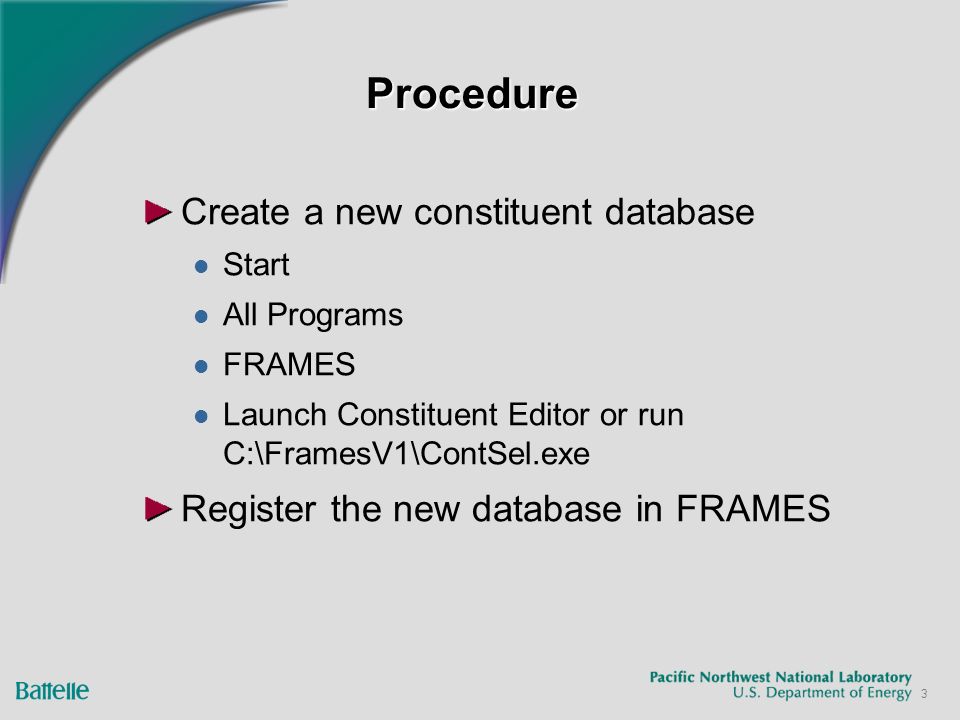 Procedure

Create a new constituent database

Start

All Programs

FRAMES

Launch Constituent Editor or run C:\FramesV1\ContSel.exe

Register the new database in FRAMES

Battelle

Pacific Northwest National Laboratory
U.S. Department of Energy 3